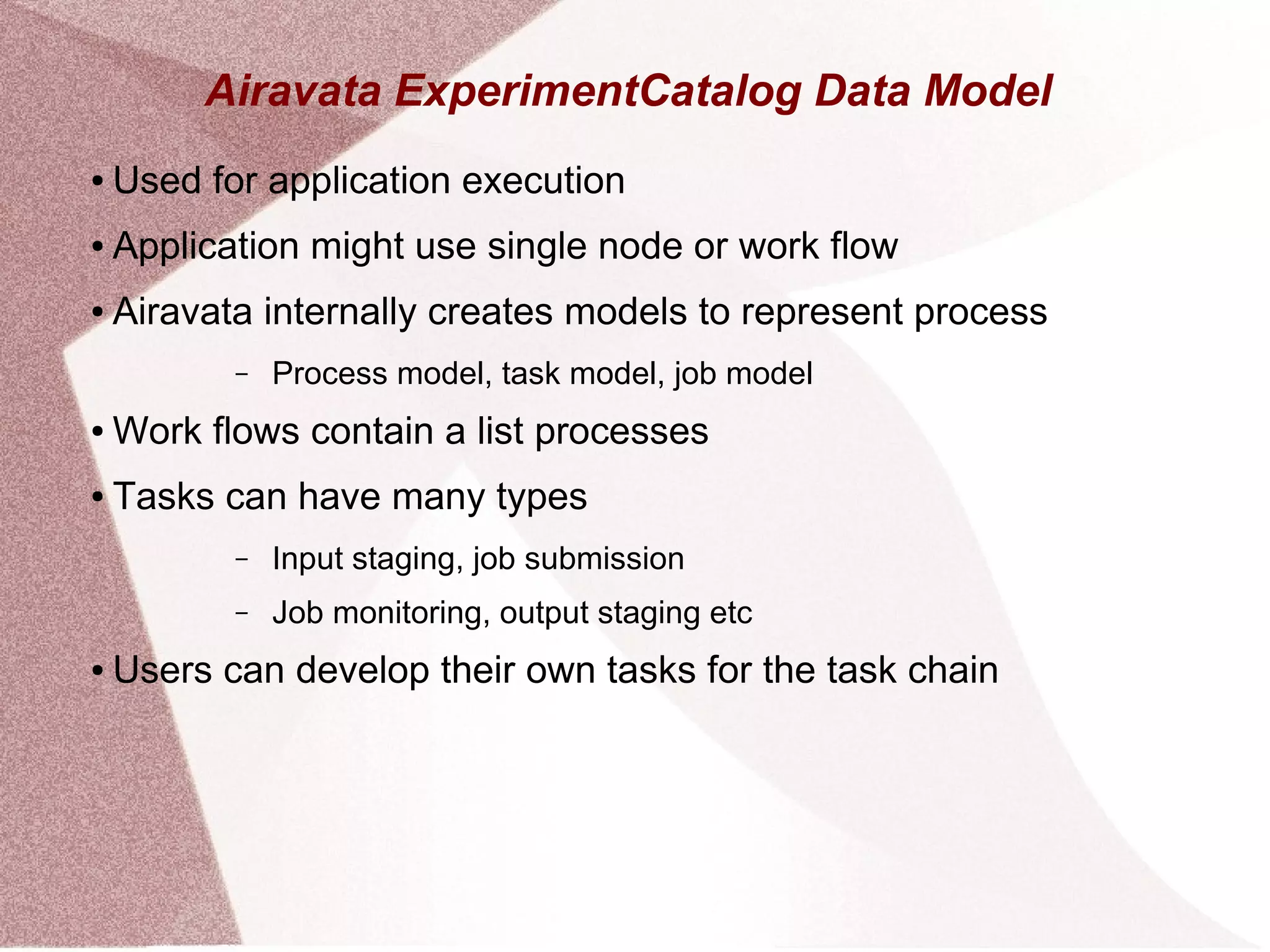 Airavata ExperimentCatalog Data Model

• Used for application execution

• Application might use single node or work flow

• Airavata internally creates models to represent process

– Process model, task model, job model

• Work flows contain a list processes

• Tasks can have many types

– Input staging, job submission

– Job monitoring, output staging etc

• Users can develop their own tasks for the task chain